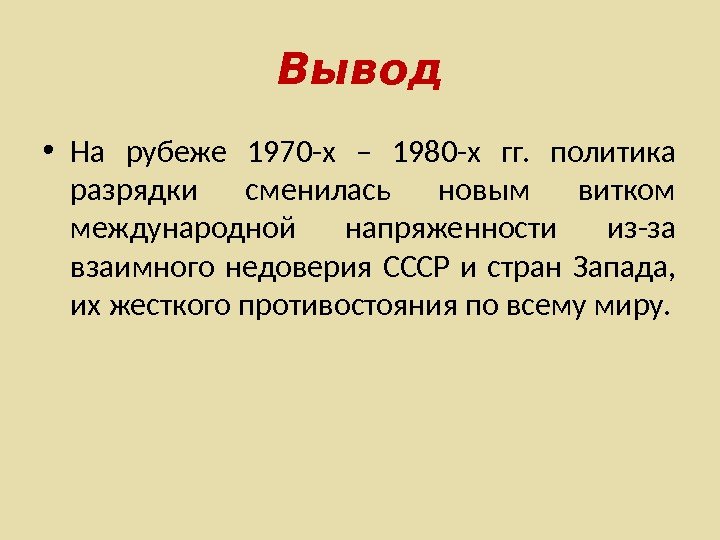 Вывод

• На рубеже 1970-х – 1980-х гг. политика разрядки сменилась новым витком международной напряженности из-за взаимного недоверия СССР и стран Запада, их жесткого противостояния по всему миру.